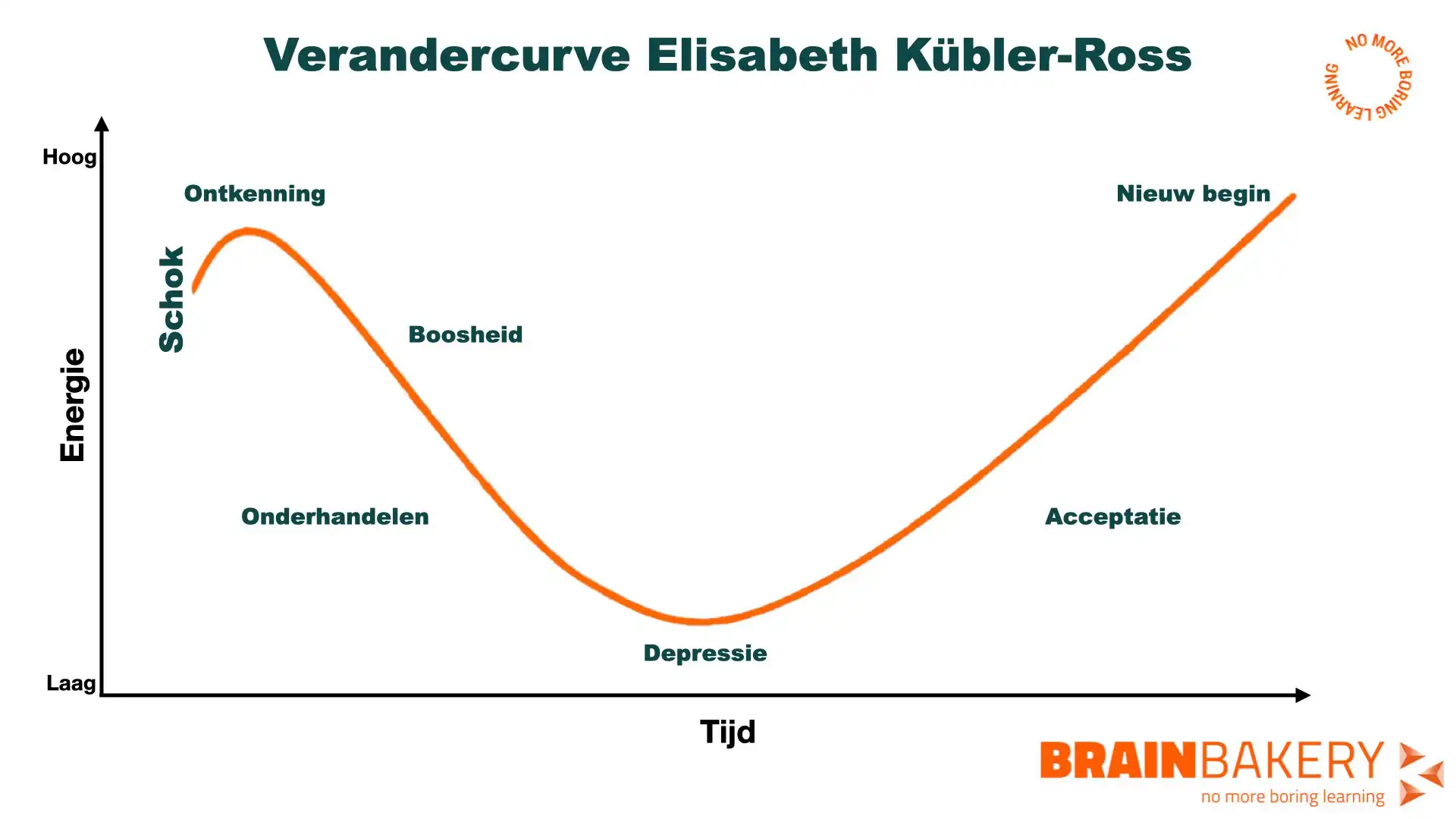 Verandercurve Elisabeth Kübler-Ross

NO MORE BORING LEARNING

Hoog

Energie

Laag

Schok

Ontkenning

Boosheid

Onderhandelen

Depressie

Acceptatie

Nieuw begin

Tijd

BRAINBAKERY
no more boring learning